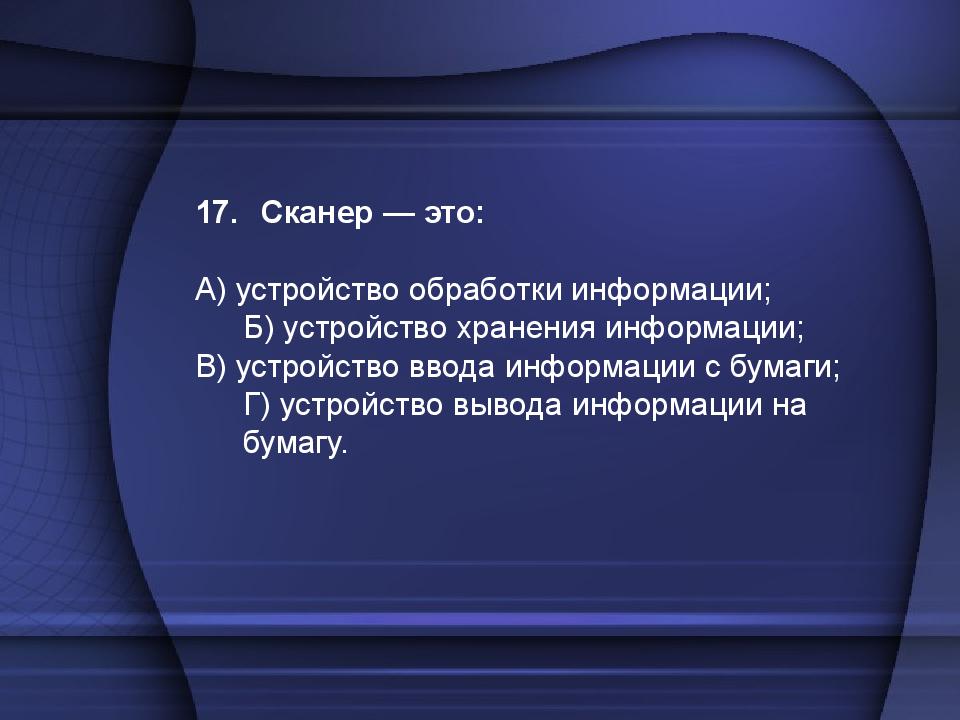 17. Сканер — это:

А) устройство обработки информации;
Б) устройство хранения информации;
В) устройство ввода информации с бумаги;
Г) устройство вывода информации на бумагу.